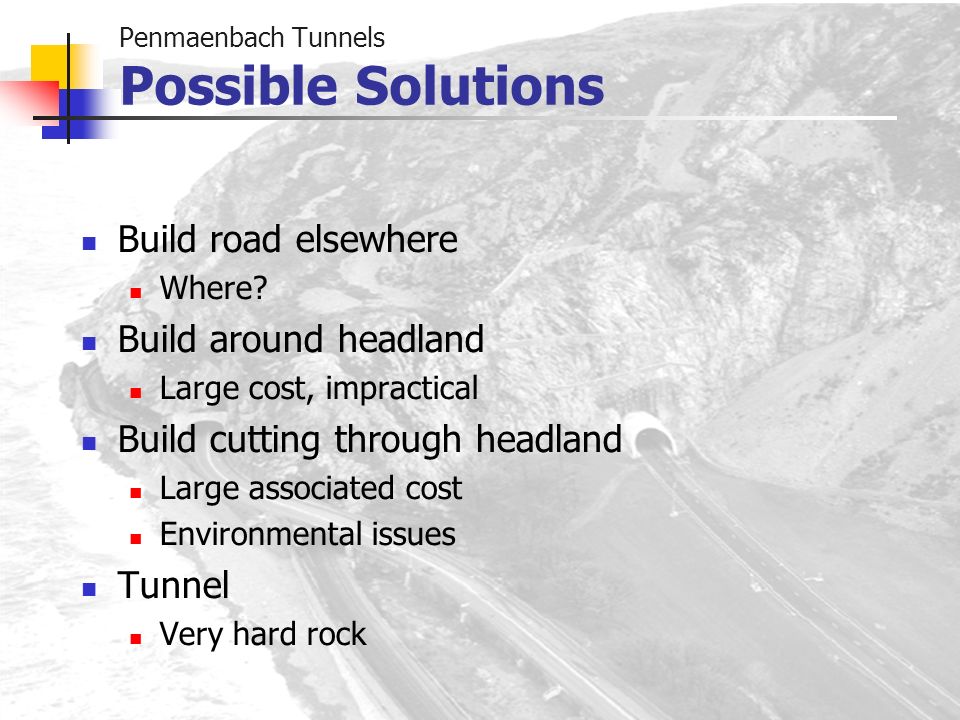 Penmaenbach Tunnels
Possible Solutions

- Build road elsewhere
  - Where?
- Build around headland
  - Large cost, impractical
- Build cutting through headland
  - Large associated cost
  - Environmental issues
- Tunnel
  - Very hard rock